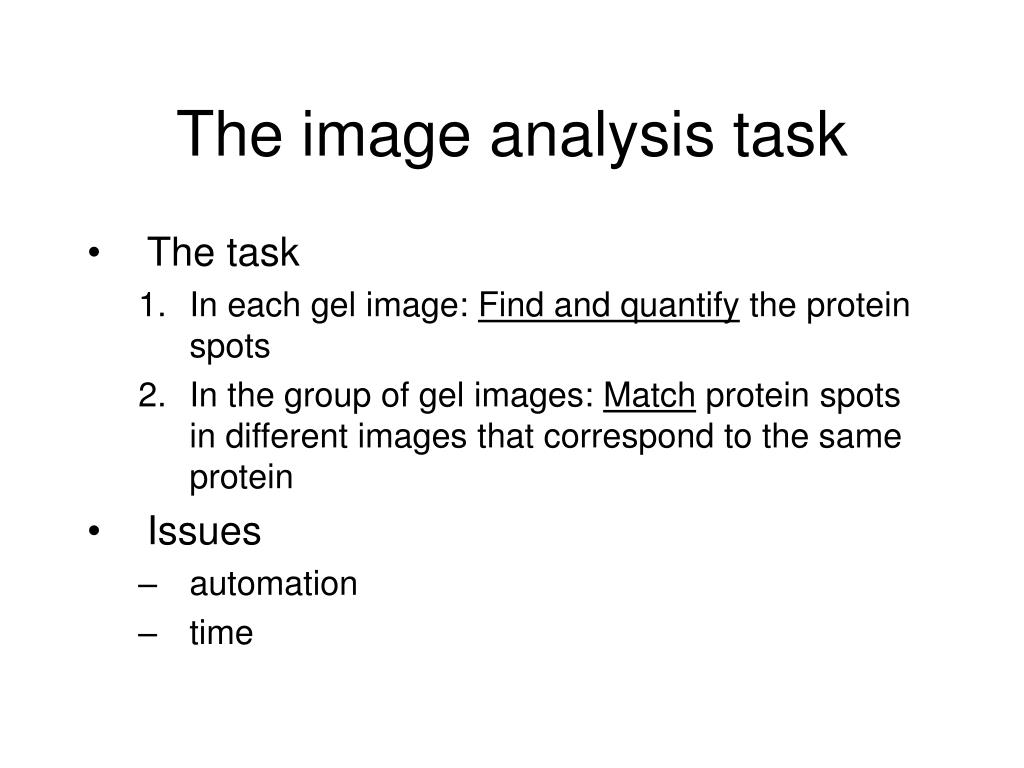 The image analysis task

• The task
1. In each gel image: Find and quantify the protein spots
2. In the group of gel images: Match protein spots in different images that correspond to the same protein

• Issues
– automation
– time